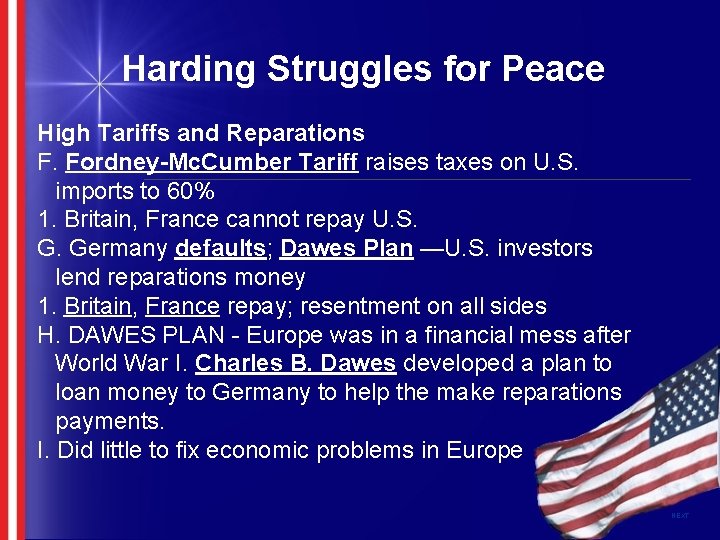 Harding Struggles for Peace

High Tariffs and Reparations
F. Fordney-McCumber Tariff raises taxes on U.S. imports to 60%
1. Britain, France cannot repay U.S.
G. Germany defaults; Dawes Plan —U.S. investors lend reparations money
1. Britain, France repay; resentment on all sides
H. DAWES PLAN - Europe was in a financial mess after World War I. Charles B. Dawes developed a plan to loan money to Germany to help the make reparations payments.
I. Did little to fix economic problems in Europe

NEXT